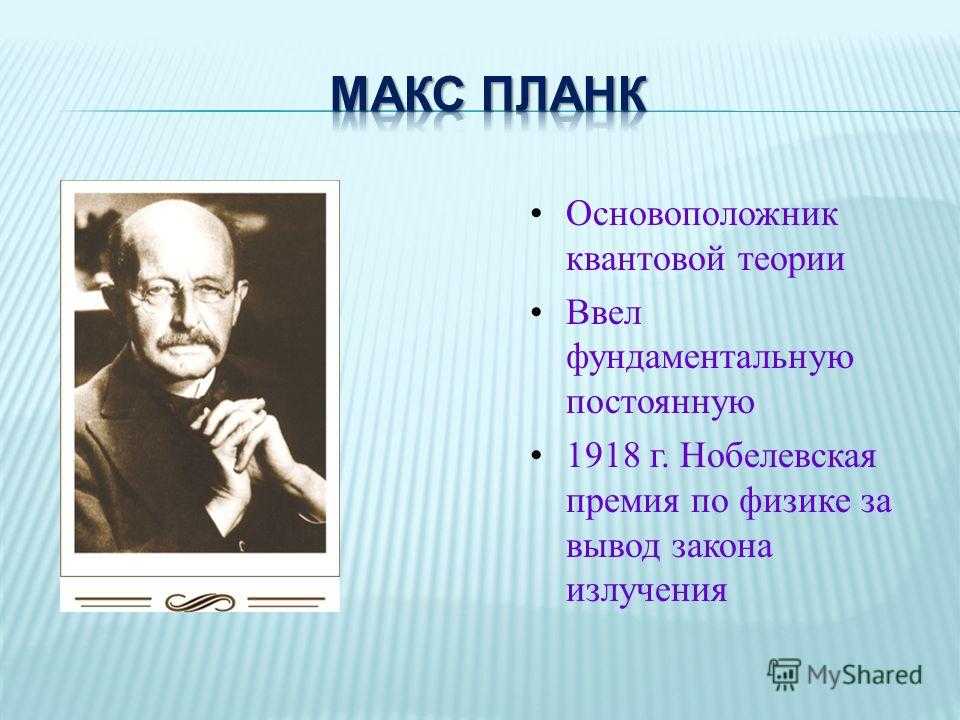 МАКС ПЛАНК

• Основоположник квантовой теории
• Ввел фундаментальную постоянную
• 1918 г. Нобелевская премия по физике за вывод закона излучения

MyShared